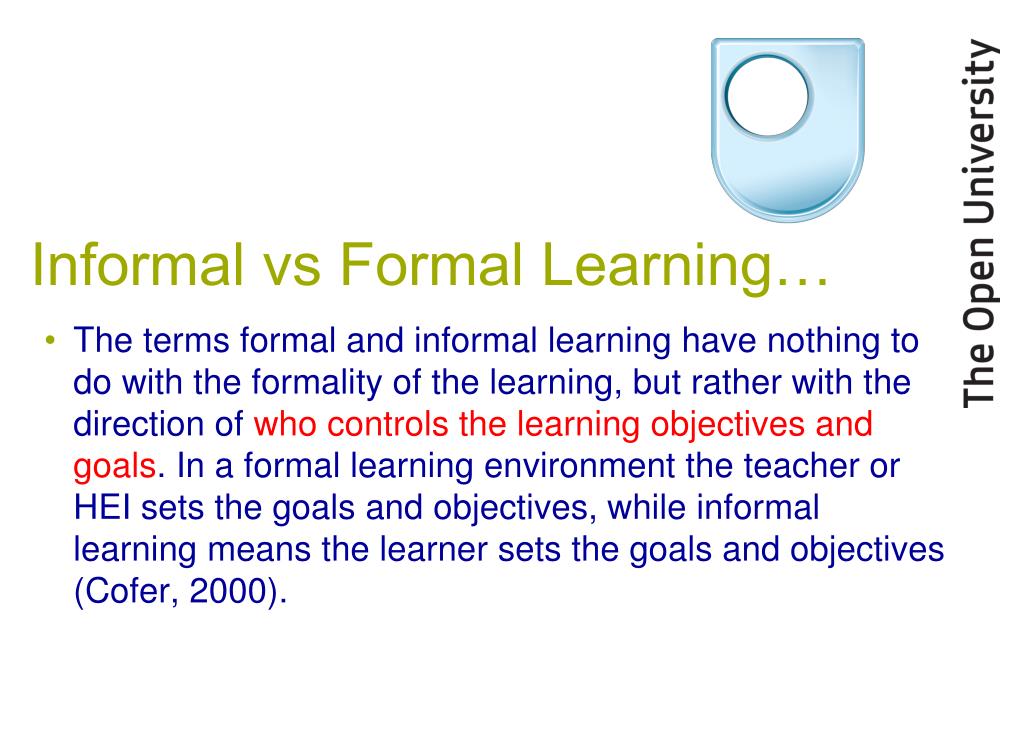 The Open University

Informal vs Formal Learning…

• The terms formal and informal learning have nothing to do with the formality of the learning, but rather with the direction of who controls the learning objectives and goals. In a formal learning environment the teacher or HEI sets the goals and objectives, while informal learning means the learner sets the goals and objectives (Cofer, 2000).